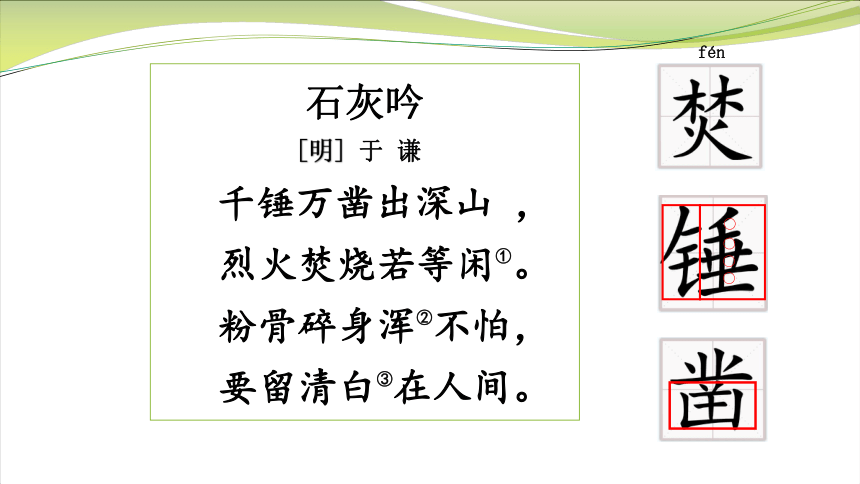 石灰吟
[明] 于 谦
千锤万凿出深山 ，
烈火焚烧若等闲①。
粉骨碎身浑②不怕，
要留清白③在人间。

fén
焚
锤
凿